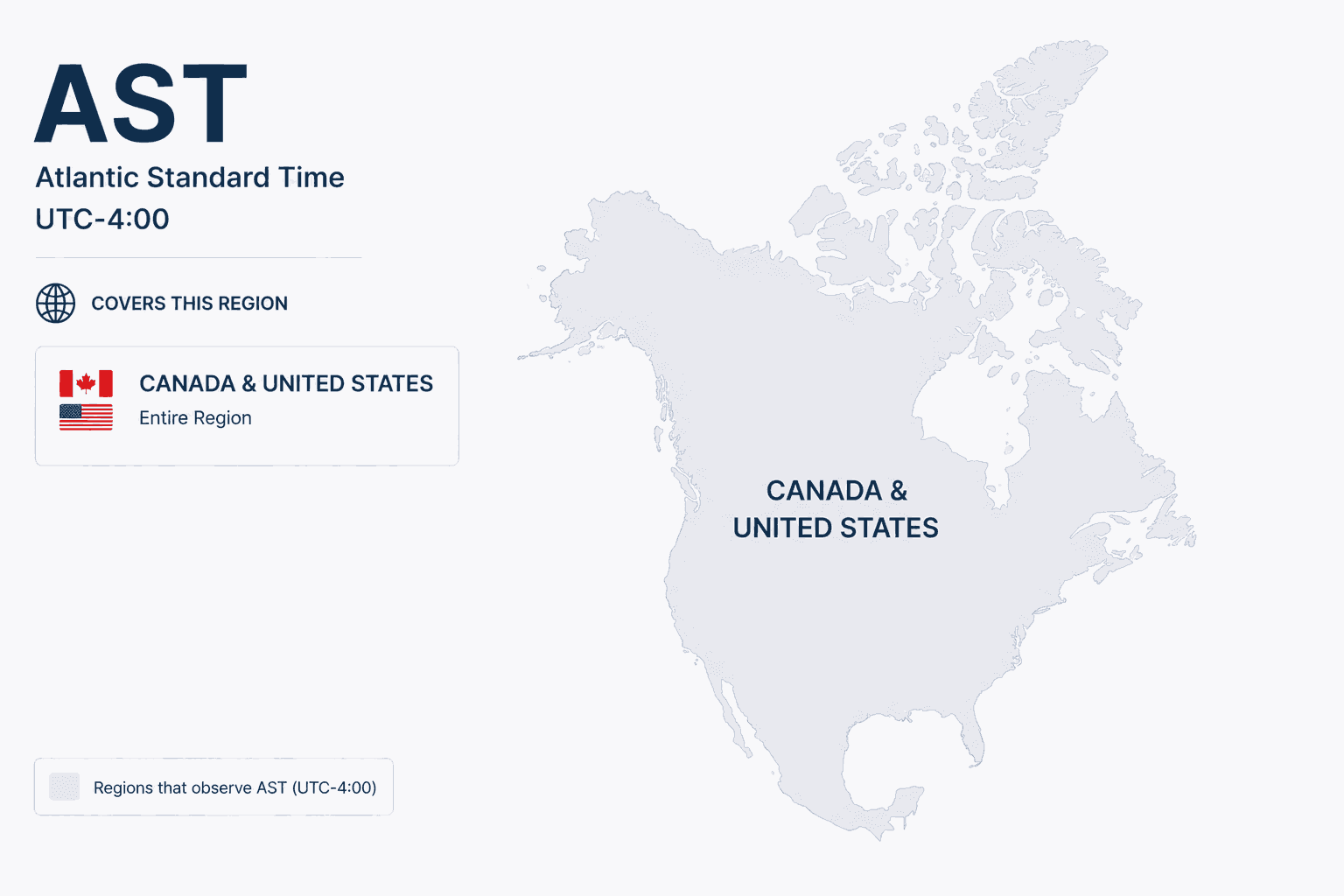 AST

Atlantic Standard Time

UTC-4:00

COVERS THIS REGION

CANADA & UNITED STATES
Entire Region

CANADA & UNITED STATES

Regions that observe AST (UTC-4:00)